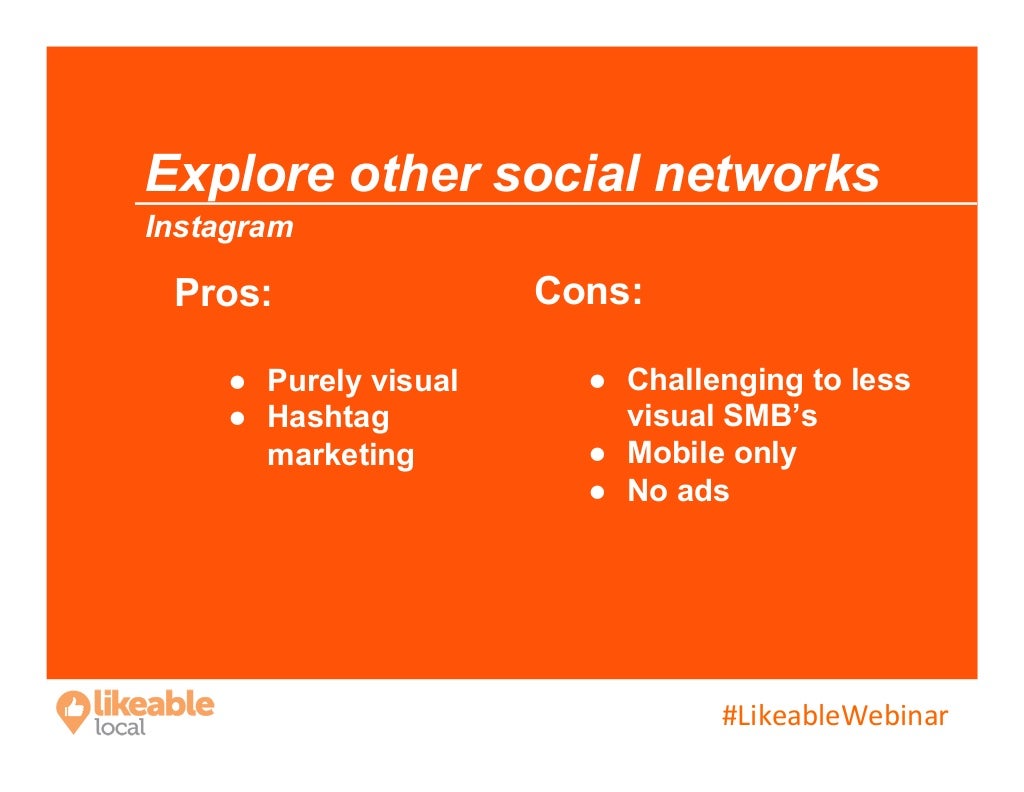 Explore other social networks
Instagram

Pros:

● Purely visual
● Hashtag marketing

Cons:

● Challenging to less visual SMB's
● Mobile only
● No ads

likeable local

#LikeableWebinar